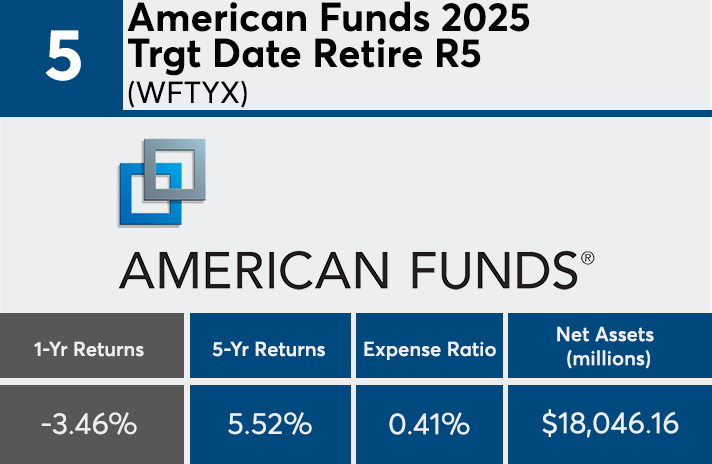 5

American Funds 2025 Trgt Date Retire R5
(WFTYX)

AMERICAN FUNDS®

| 1-Yr Returns | 5-Yr Returns | Expense Ratio | Net Assets (millions) |
|---|---|---|---|
| -3.46% | 5.52% | 0.41% | $18,046.16 |